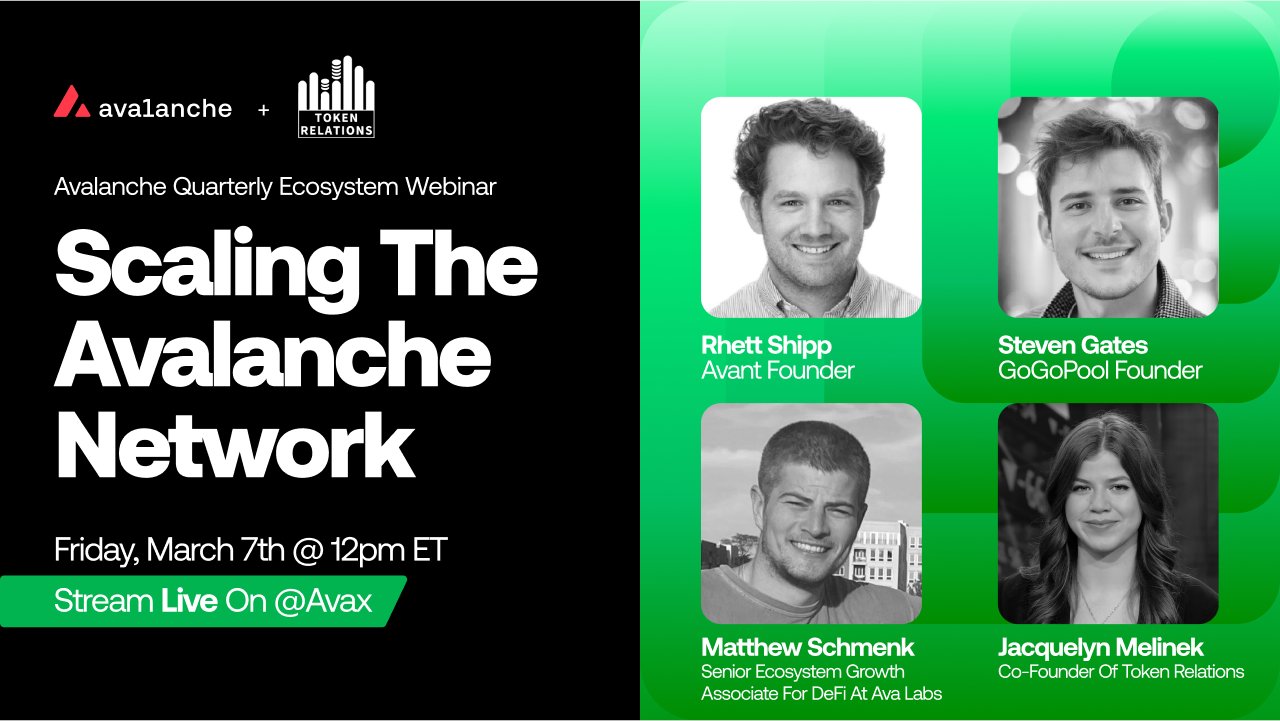 ava1anche + TOKEN RELATIONS

Avalanche Quarterly Ecosystem Webinar

Scaling The Avalanche Network

Friday, March 7th @ 12pm ET

Stream Live On @Avax

Rhett Shipp
Avant Founder

Steven Gates
GoGoPool Founder

Matthew Schmenk
Senior Ecosystem Growth Associate For DeFi At Ava Labs

Jacquelyn Melinek
Co-Founder Of Token Relations